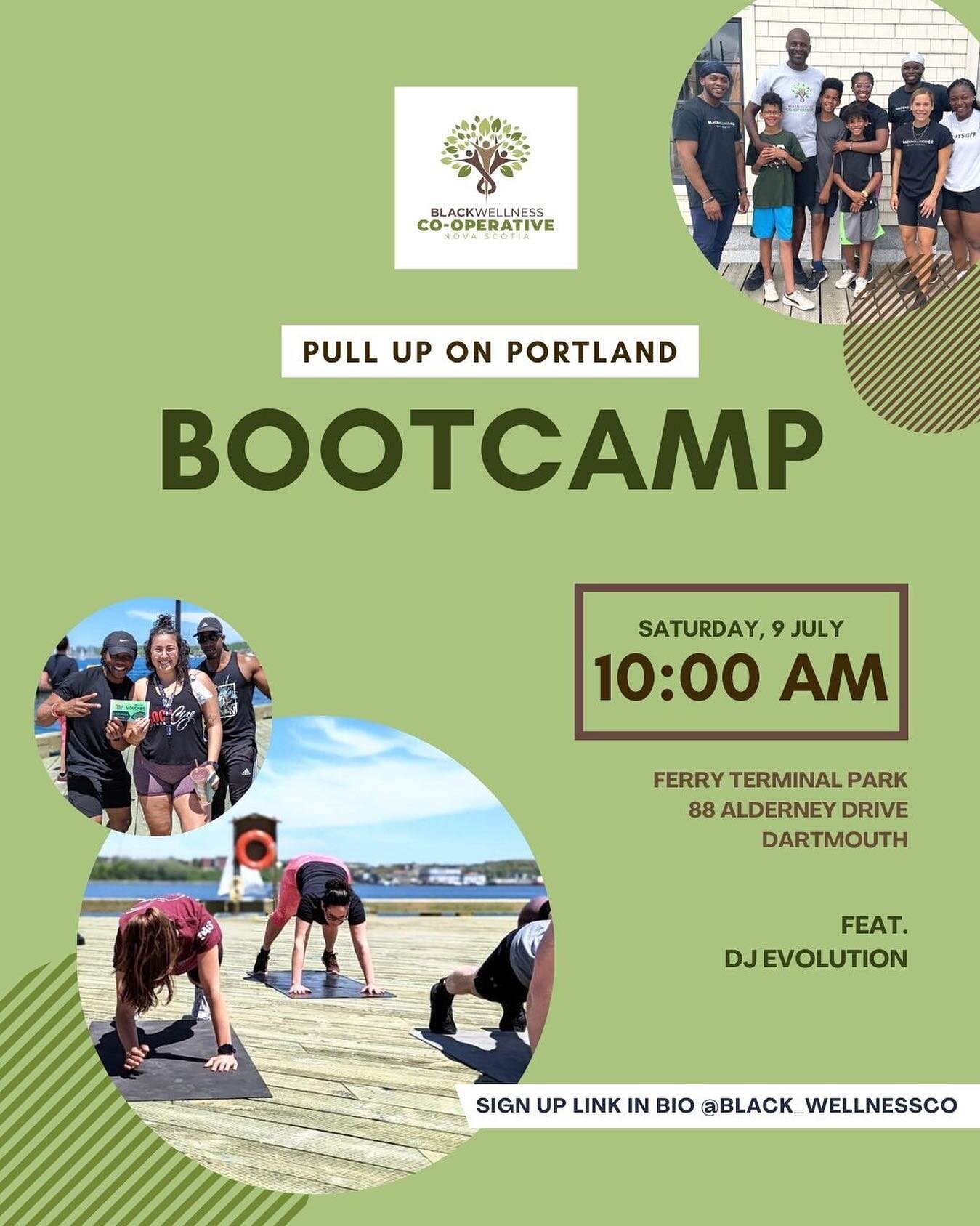 BLACKWELLNESS
CO-OPERATIVE
NOVA SCOTIA

PULL UP ON PORTLAND

BOOTCAMP

SATURDAY, 9 JULY
10:00 AM

FERRY TERMINAL PARK
88 ALDERNEY DRIVE
DARTMOUTH

FEAT.
DJ EVOLUTION

SIGN UP LINK IN BIO @BLACK_WELLNESSCO